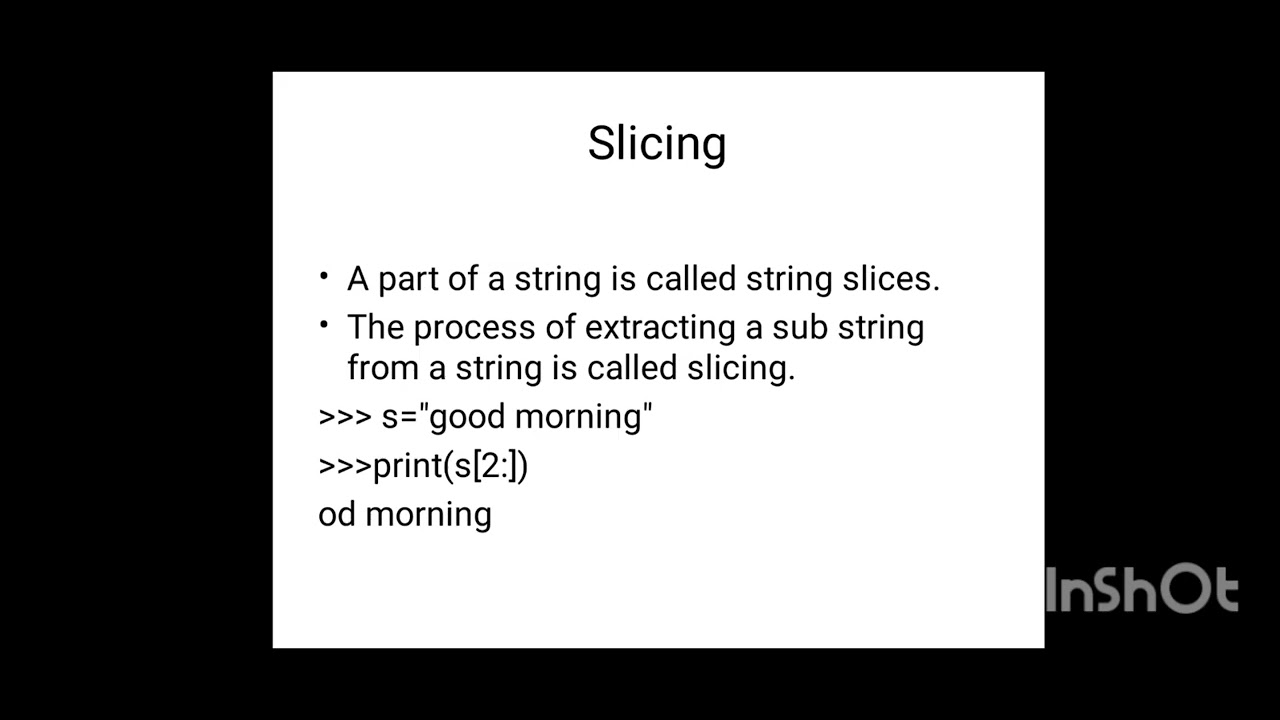 Slicing

• A part of a string is called string slices.
• The process of extracting a sub string from a string is called slicing.

>>> s="good morning"
>>>print(s[2:])
od morning

InShOt